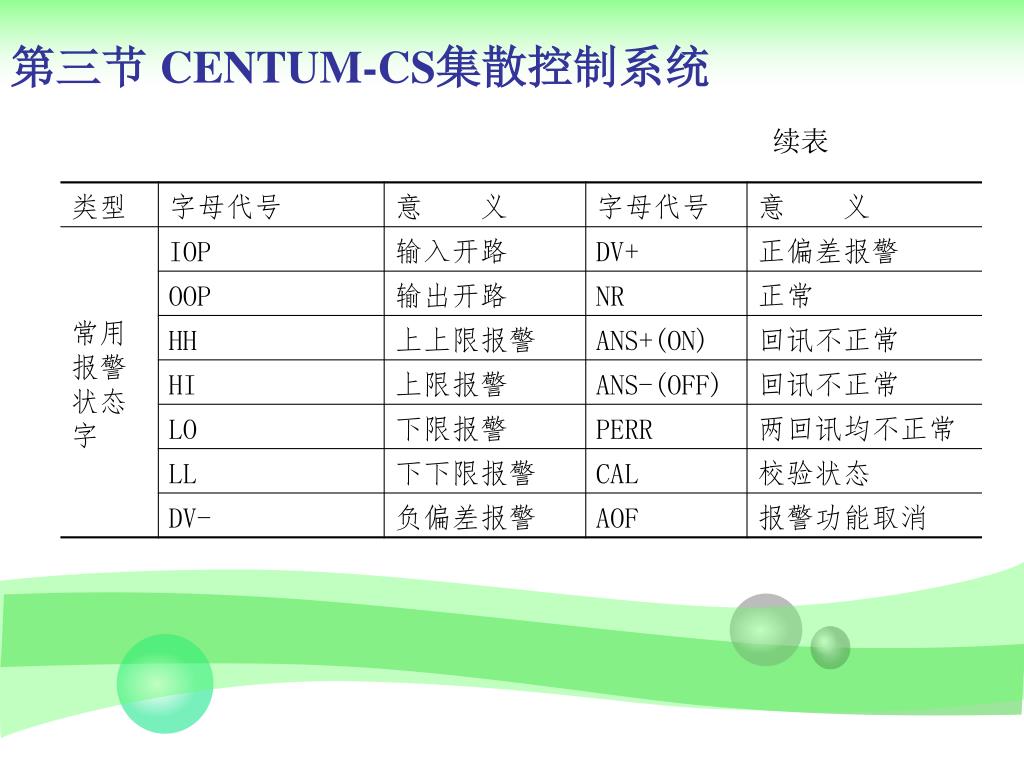 第三节 CENTUM-CS集散控制系统

续表

| 类型 | 字母代号 | 意　　义 | 字母代号 | 意　　义 |
|---|---|---|---|---|
| 常用报警状态字 | IOP | 输入开路 | DV+ | 正偏差报警 |
| | OOP | 输出开路 | NR | 正常 |
| | HH | 上上限报警 | ANS+(ON) | 回讯不正常 |
| | HI | 上限报警 | ANS-(OFF) | 回讯不正常 |
| | LO | 下限报警 | PERR | 两回讯均不正常 |
| | LL | 下下限报警 | CAL | 校验状态 |
| | DV- | 负偏差报警 | AOF | 报警功能取消 |